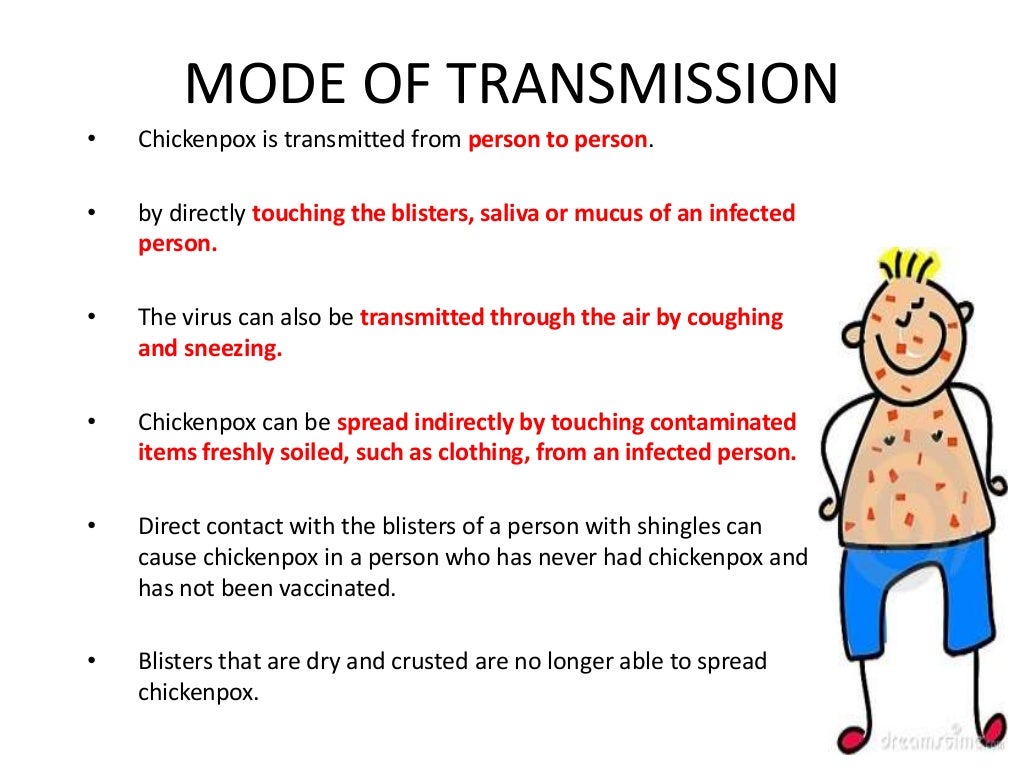 MODE OF TRANSMISSION

• Chickenpox is transmitted from person to person.

• by directly touching the blisters, saliva or mucus of an infected person.

• The virus can also be transmitted through the air by coughing and sneezing.

• Chickenpox can be spread indirectly by touching contaminated items freshly soiled, such as clothing, from an infected person.

• Direct contact with the blisters of a person with shingles can cause chickenpox in a person who has never had chickenpox and has not been vaccinated.

• Blisters that are dry and crusted are no longer able to spread chickenpox.

dreamstime